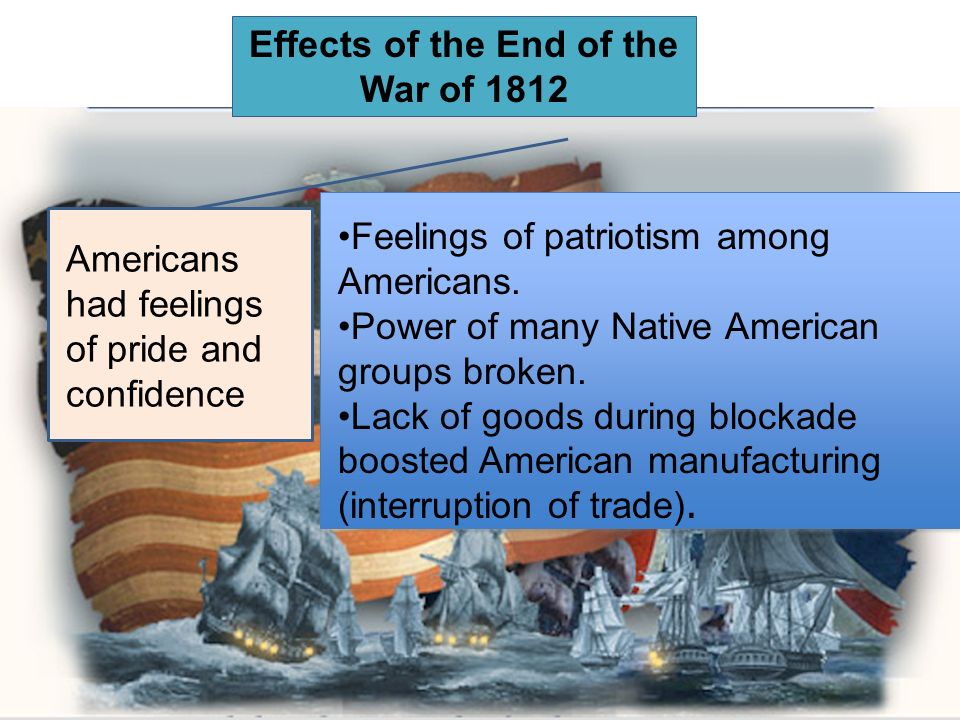 Effects of the End of the War of 1812

Americans had feelings of pride and confidence

•Feelings of patriotism among Americans.
•Power of many Native American groups broken.
•Lack of goods during blockade boosted American manufacturing (interruption of trade).